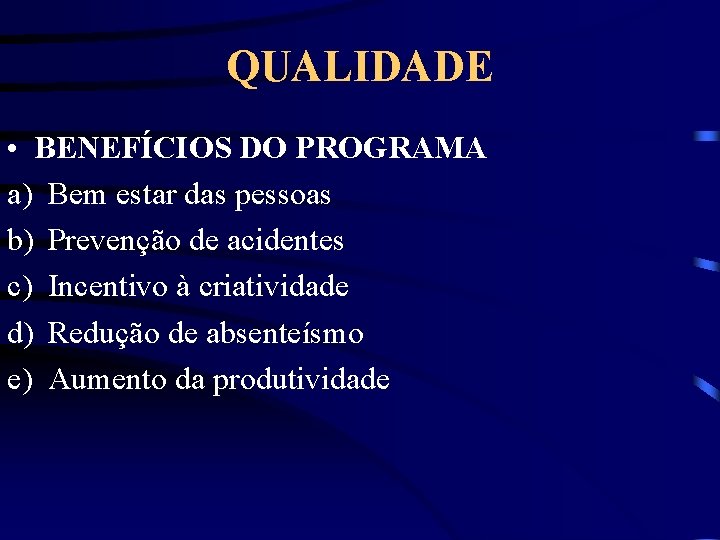 QUALIDADE

• BENEFÍCIOS DO PROGRAMA
a) Bem estar das pessoas
b) Prevenção de acidentes
c) Incentivo à criatividade
d) Redução de absenteísmo
e) Aumento da produtividade